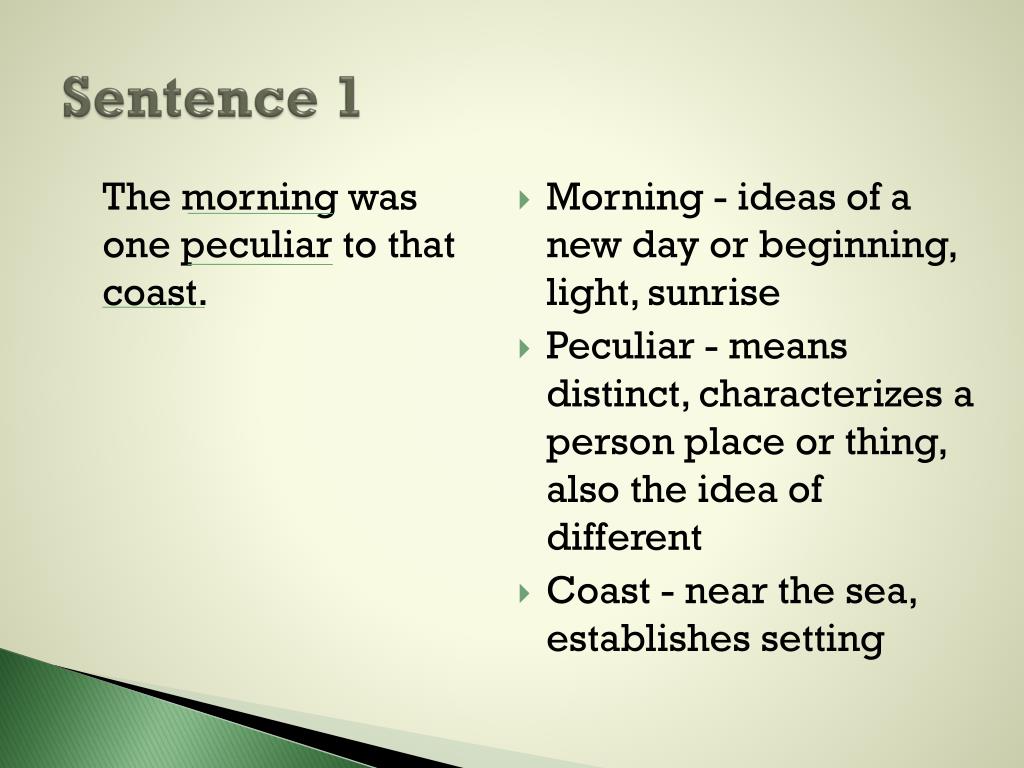 Sentence 1

The morning was one peculiar to that coast.

Morning - ideas of a new day or beginning, light, sunrise

Peculiar - means distinct, characterizes a person place or thing, also the idea of different

Coast - near the sea, establishes setting